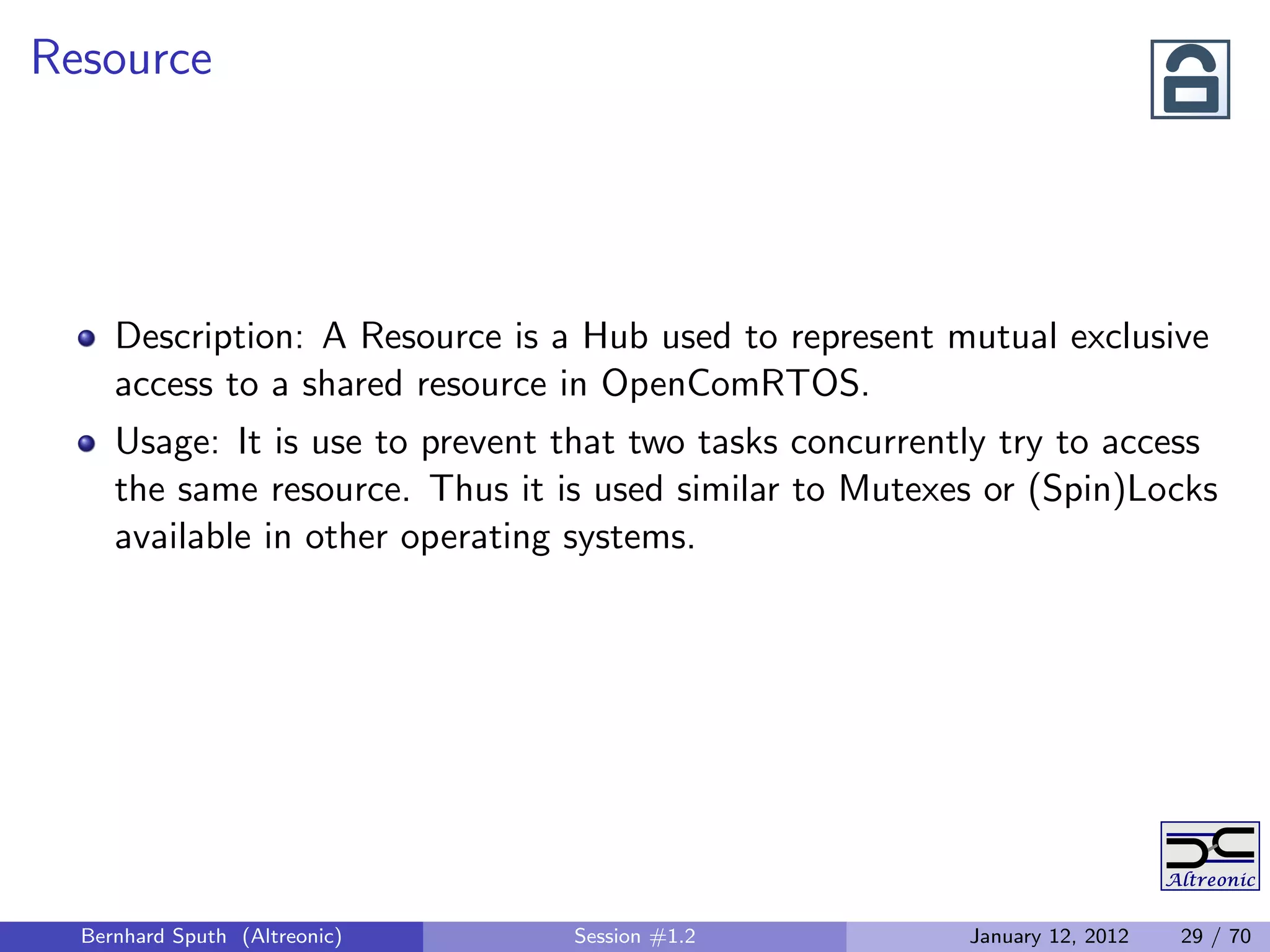 Resource

- Description: A Resource is a Hub used to represent mutual exclusive access to a shared resource in OpenComRTOS.
- Usage: It is use to prevent that two tasks concurrently try to access the same resource. Thus it is used similar to Mutexes or (Spin)Locks available in other operating systems.

Altreonic

Bernhard Sputh (Altreonic) Session #1.2 January 12, 2012 29 / 70